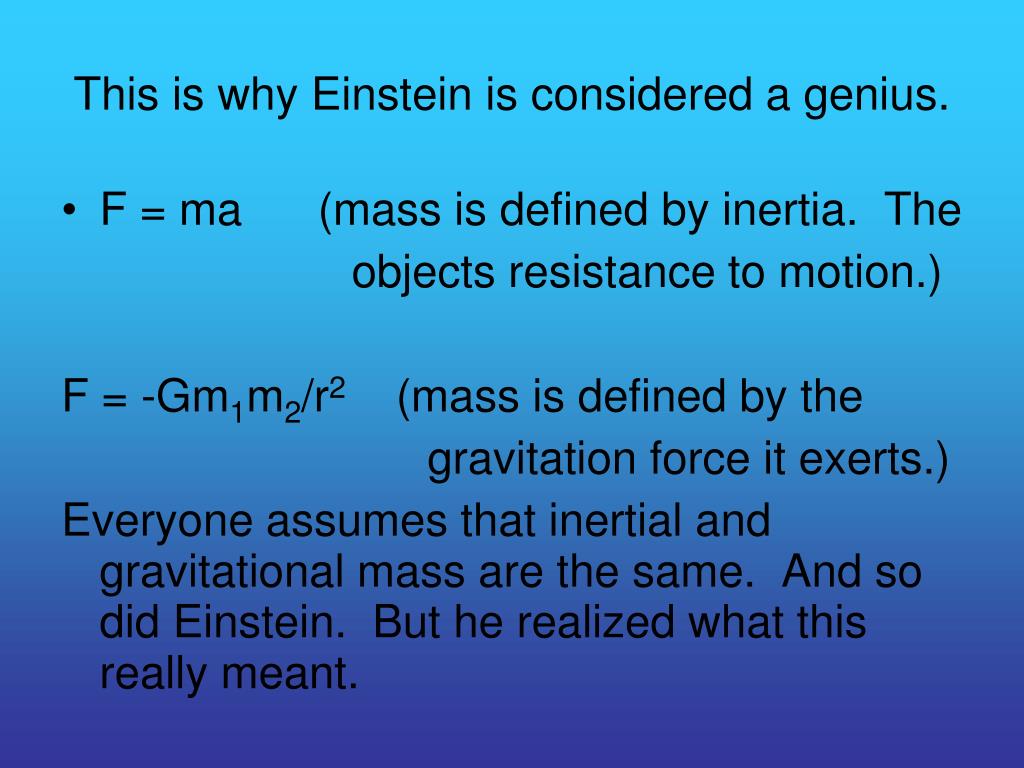 This is why Einstein is considered a genius.

• $F = ma$ (mass is defined by inertia. The objects resistance to motion.)

$F = -Gm_1m_2/r^2$ (mass is defined by the gravitation force it exerts.)

Everyone assumes that inertial and gravitational mass are the same. And so did Einstein. But he realized what this really meant.